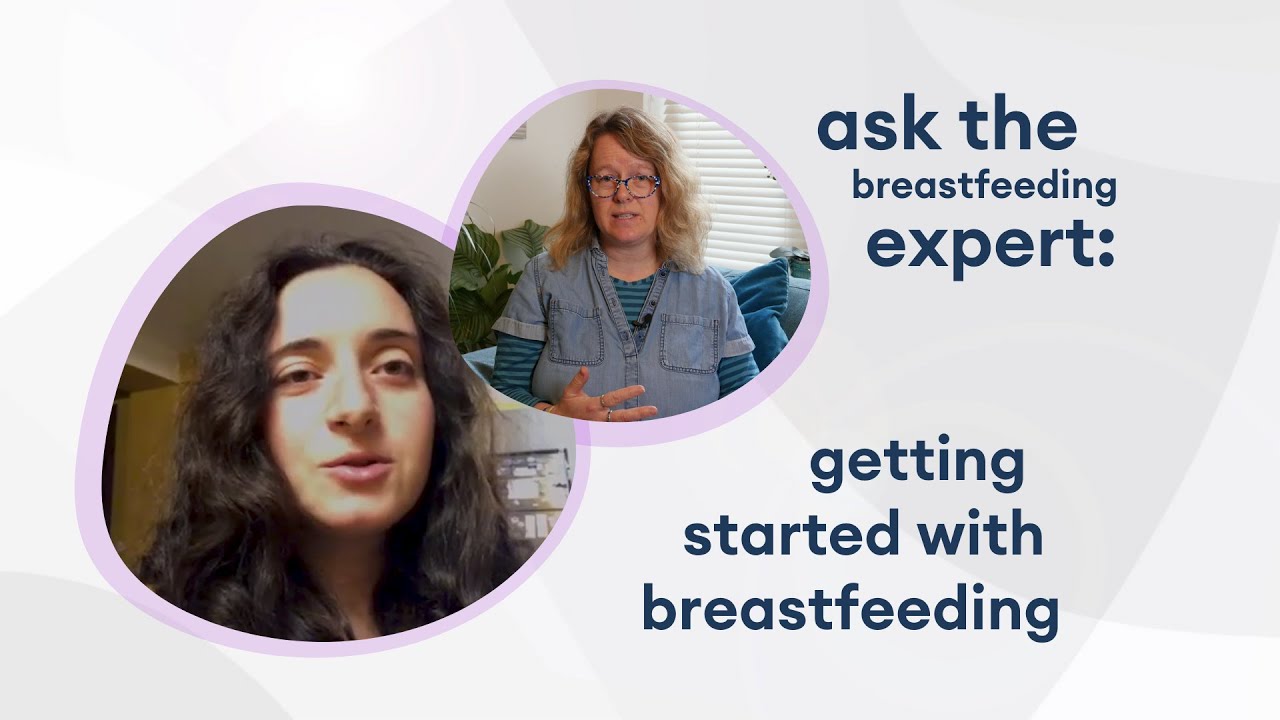 ask the breastfeeding expert:

getting started with breastfeeding